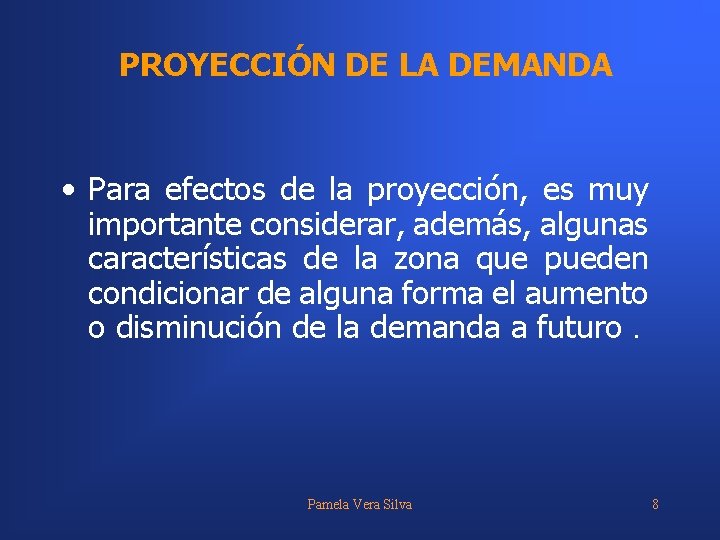 PROYECCIÓN DE LA DEMANDA

• Para efectos de la proyección, es muy importante considerar, además, algunas características de la zona que pueden condicionar de alguna forma el aumento o disminución de la demanda a futuro .

Pamela Vera Silva

8